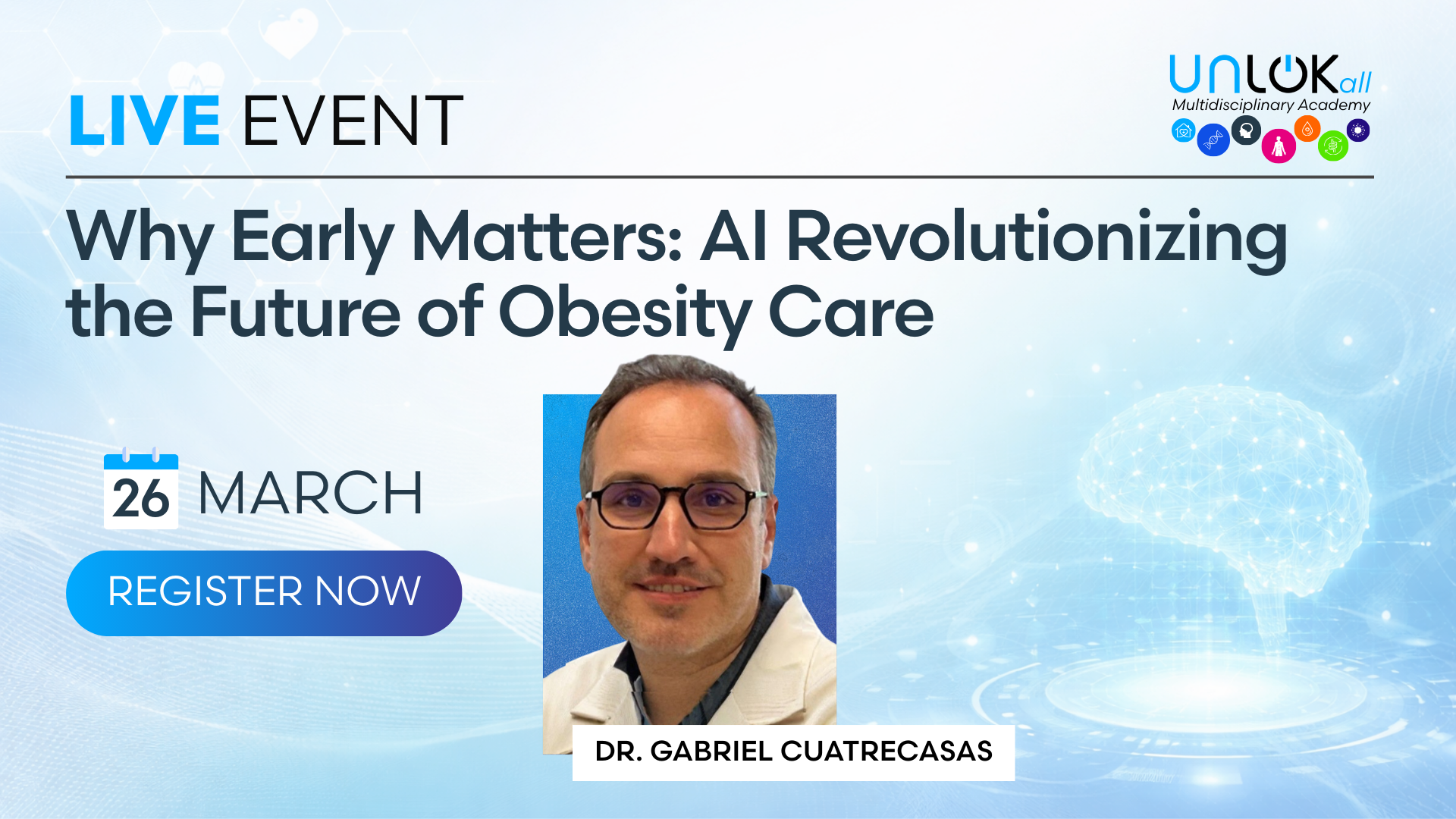 LIVE EVENT

UNLOKall
Multidisciplinary Academy

Why Early Matters: AI Revolutionizing the Future of Obesity Care

26 MARCH

REGISTER NOW

DR. GABRIEL CUATRECASAS